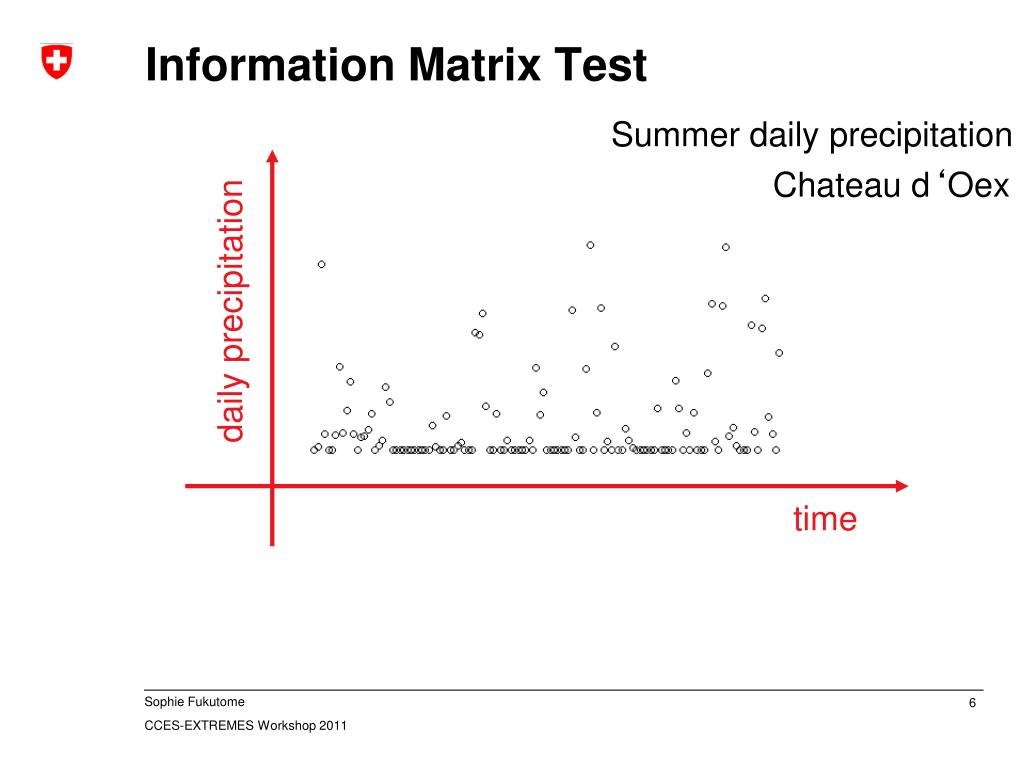 Information Matrix Test

Summer daily precipitation
Chateau d ‘Oex

daily precipitation

time

Sophie Fukutome
CCES-EXTREMES Workshop 2011

6